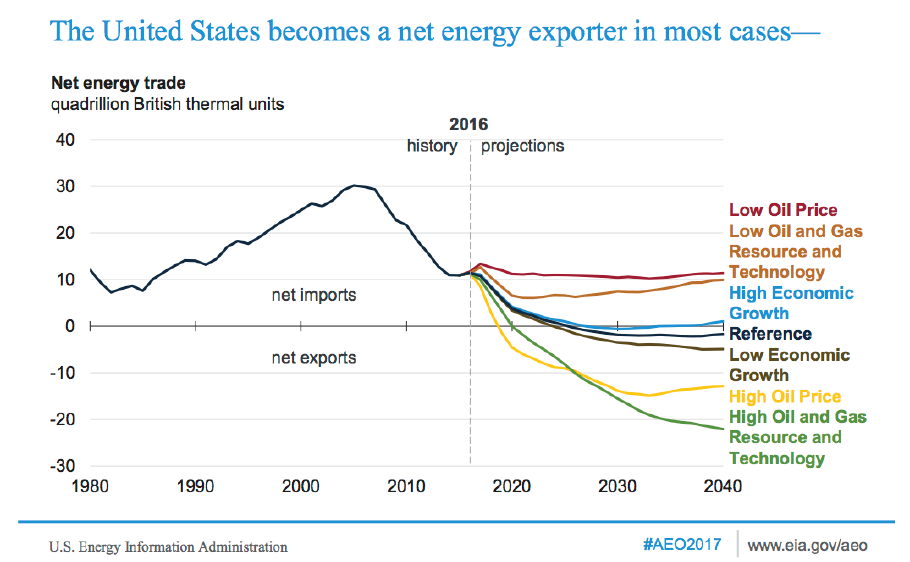 The United States becomes a net energy exporter in most cases—

Net energy trade
quadrillion British thermal units

2016
history projections

40
30
20
10
0
-10
-20
-30

net imports
net exports

1980 1990 2000 2010 2020 2030 2040

Low Oil Price
Low Oil and Gas Resource and Technology
High Economic Growth
Reference
Low Economic Growth
High Oil Price
High Oil and Gas Resource and Technology

U.S. Energy Information Administration
#AEO2017 www.eia.gov/aeo